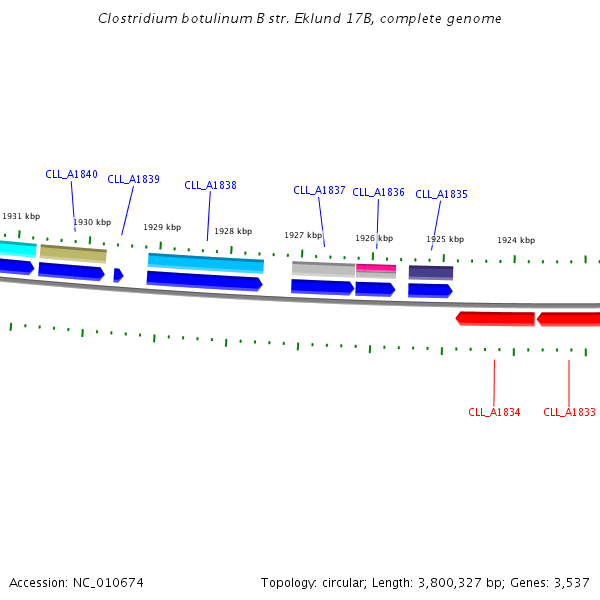 Clostridium botulinum B str. Eklund 17B, complete genome

CLL_A1840
CLL_A1839
CLL_A1838
CLL_A1837
CLL_A1836
CLL_A1835

1931 kbp
1930 kbp
1929 kbp
1928 kbp
1927 kbp
1926 kbp
1925 kbp
1924 kbp

CLL_A1834
CLL_A1833

Accession: NC_010674

Topology: circular; Length: 3,800,327 bp; Genes: 3,537